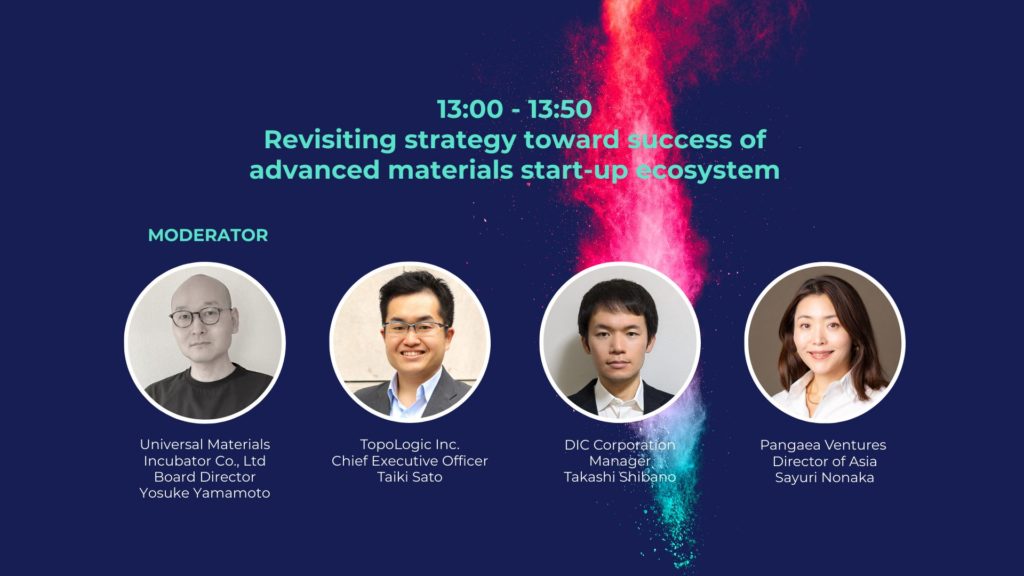 13:00 - 13:50
Revisiting strategy toward success of advanced materials start-up ecosystem

MODERATOR

Universal Materials Incubator Co., Ltd
Board Director
Yosuke Yamamoto

TopoLogic Inc.
Chief Executive Officer
Taiki Sato

DIC Corporation
Manager
Takashi Shibano

Pangaea Ventures
Director of Asia
Sayuri Nonaka